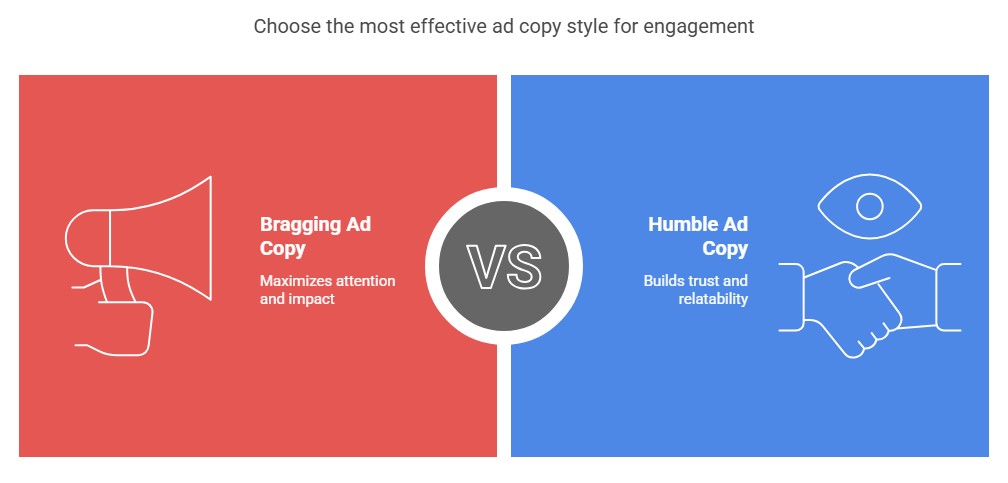 Choose the most effective ad copy style for engagement

Bragging Ad Copy

Maximizes attention and impact

VS

Humble Ad Copy

Builds trust and relatability